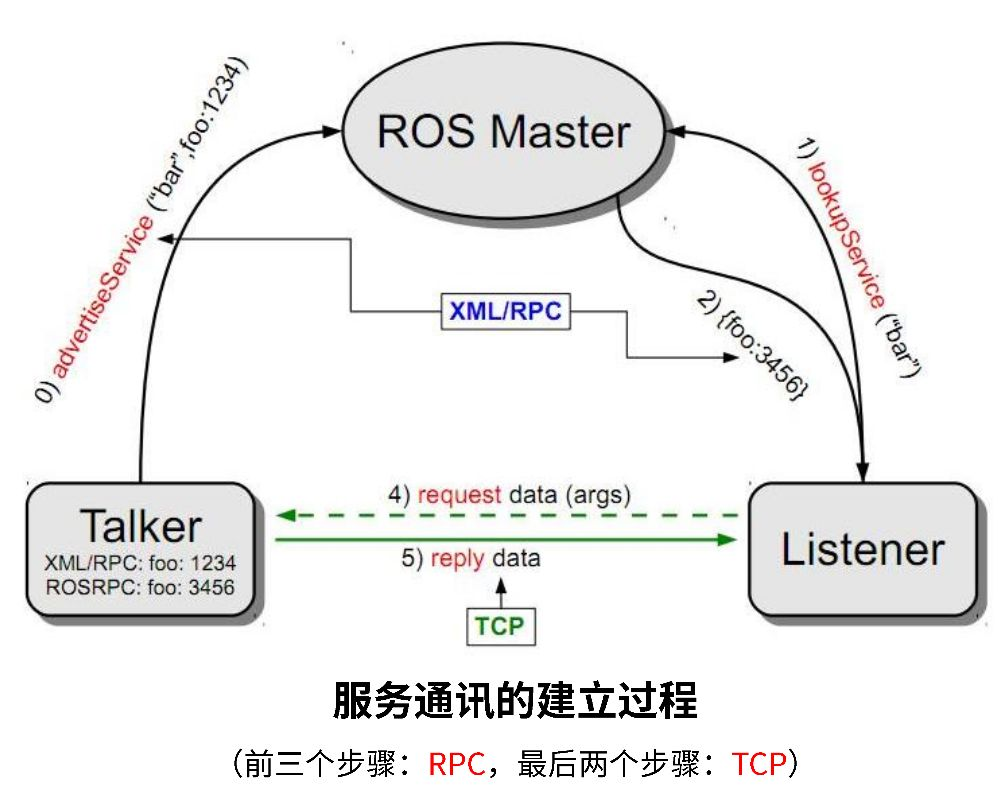 ROS Master

0) advertiseService ("bar",foo:1234)

1) lookupService ("bar")

XML/RPC

2) {foo:3456}

Talker
XML/RPC: foo: 1234
ROSRPC: foo: 3456

4) request data (args)

5) reply data

TCP

Listener

服务通讯的建立过程

（前三个步骤：RPC，最后两个步骤：TCP）